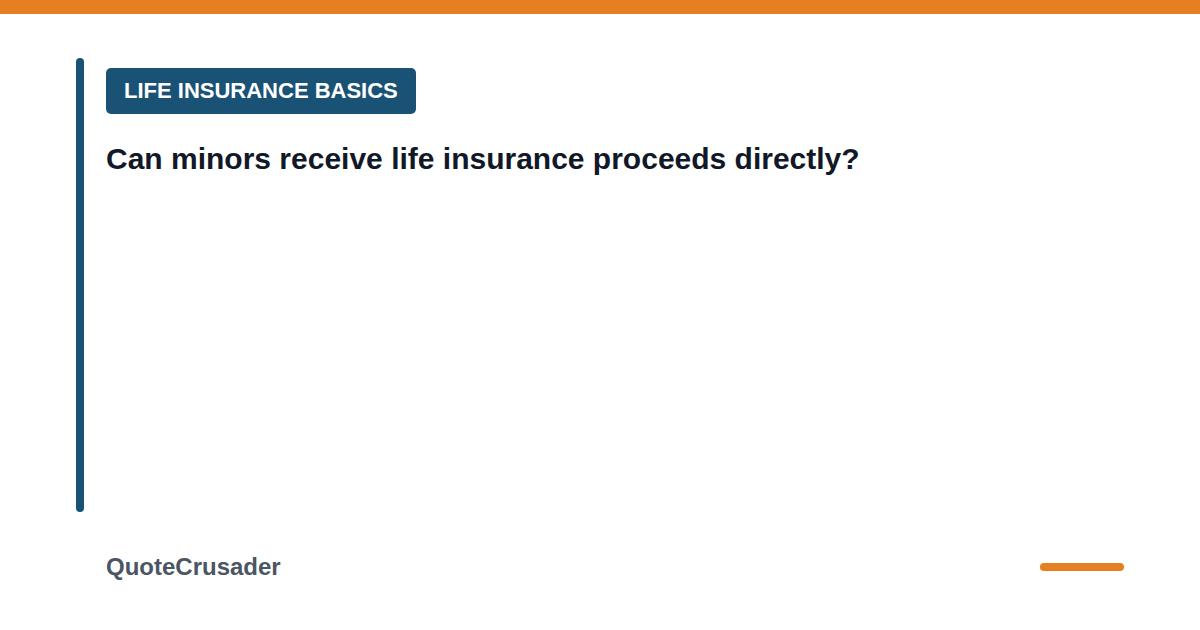 LIFE INSURANCE BASICS

Can minors receive life insurance proceeds directly?

QuoteCrusader